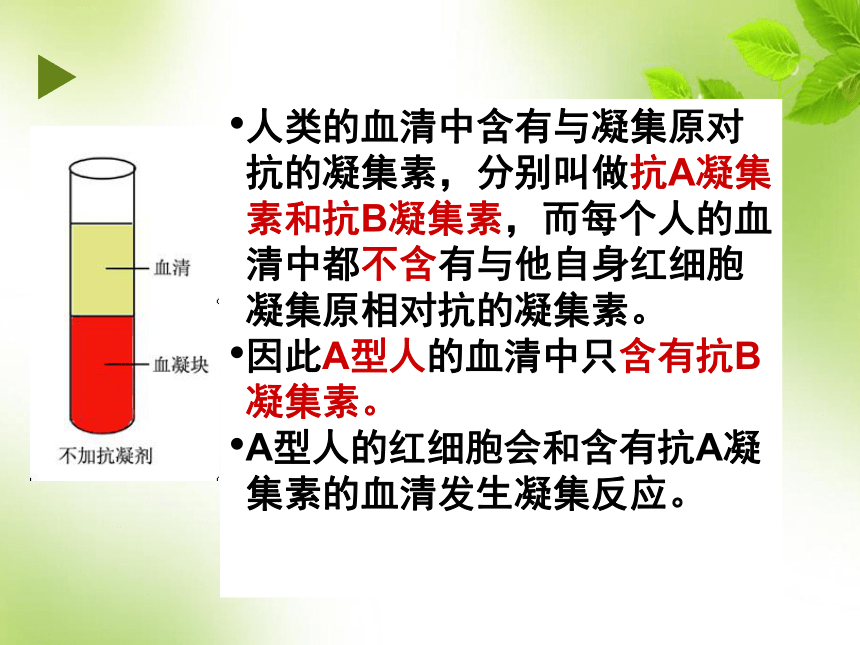 血清

血凝块

不加抗凝剂

•人类的血清中含有与凝集原对抗的凝集素，分别叫做抗A凝集素和抗B凝集素，而每个人的血清中都不含有与他自身红细胞凝集原相对抗的凝集素。

•因此A型人的血清中只含有抗B凝集素。

•A型人的红细胞会和含有抗A凝集素的血清发生凝集反应。